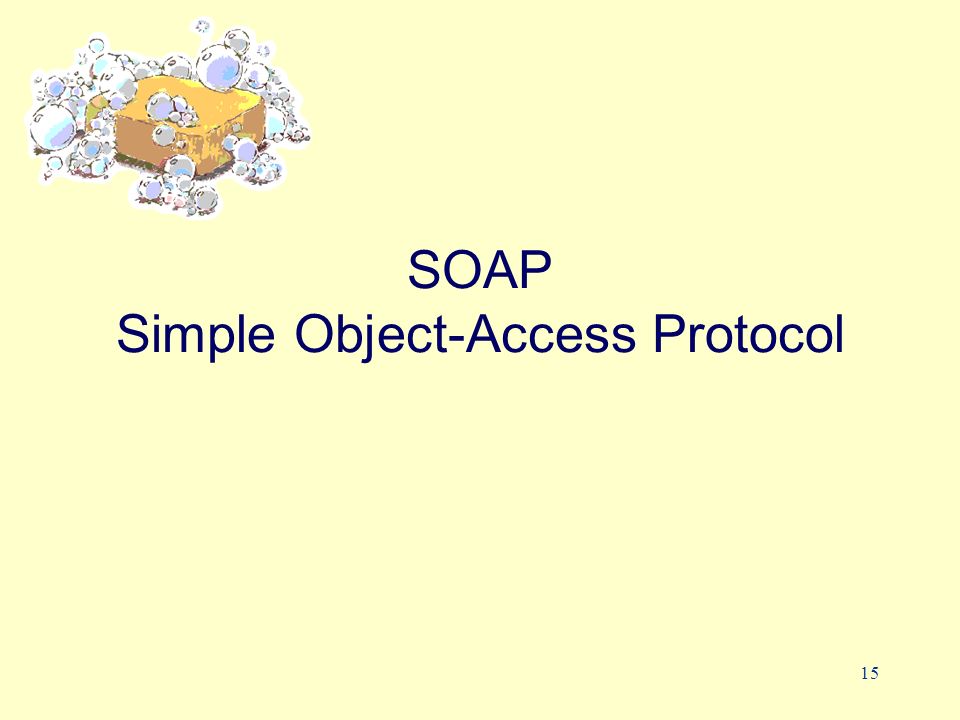 SOAP
Simple Object-Access Protocol

15